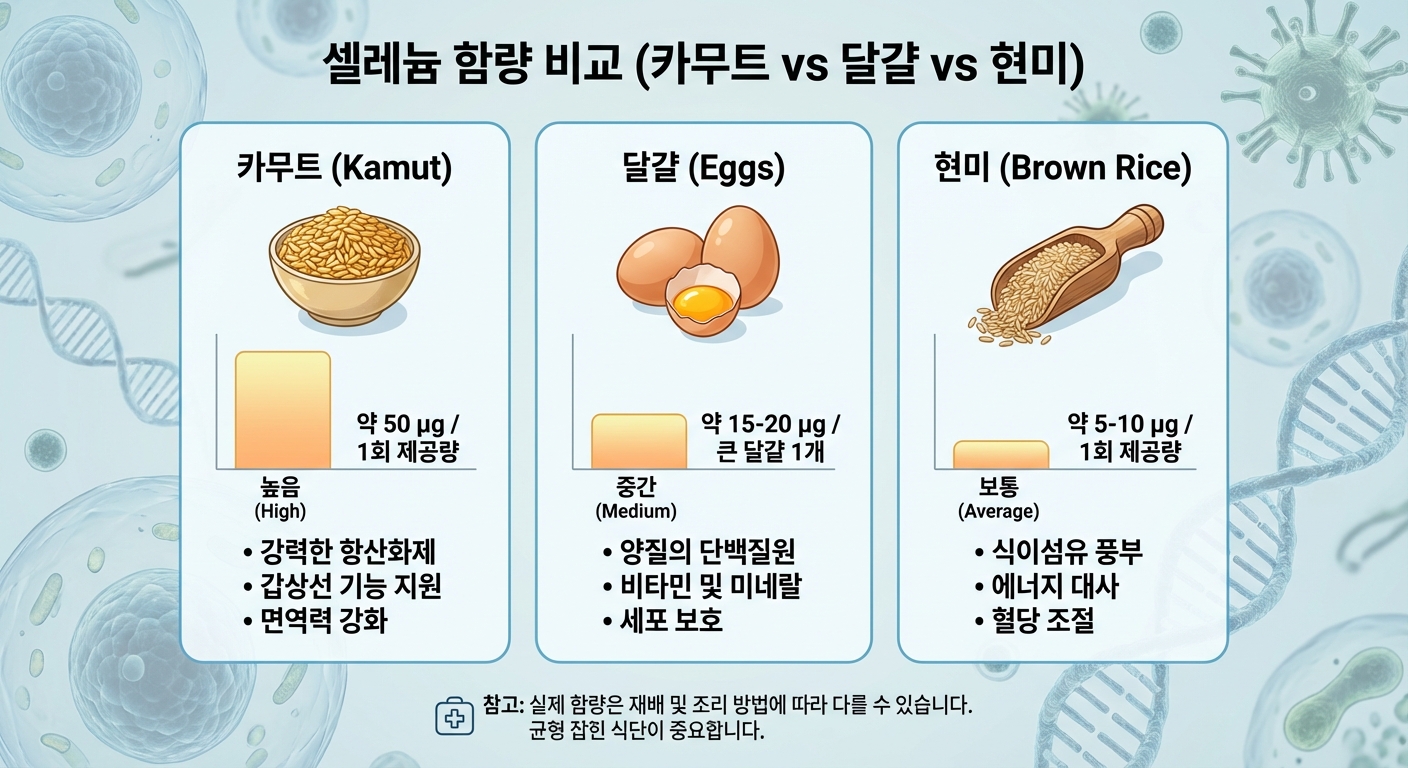 셀레늄 함량 비교 (카무트 vs 달걀 vs 현미)

카무트 (Kamut)

약 50 μg / 1회 제공량

높음 (High)

• 강력한 항산화제
• 갑상선 기능 지원
• 면역력 강화

달걀 (Eggs)

약 15-20 μg / 큰 달걀 1개

중간 (Medium)

• 양질의 단백질원
• 비타민 및 미네랄
• 세포 보호

현미 (Brown Rice)

약 5-10 μg / 1회 제공량

보통 (Average)

• 식이섬유 풍부
• 에너지 대사
• 혈당 조절

참고: 실제 함량은 재배 및 조리 방법에 따라 다를 수 있습니다. 균형 잡힌 식단이 중요합니다.